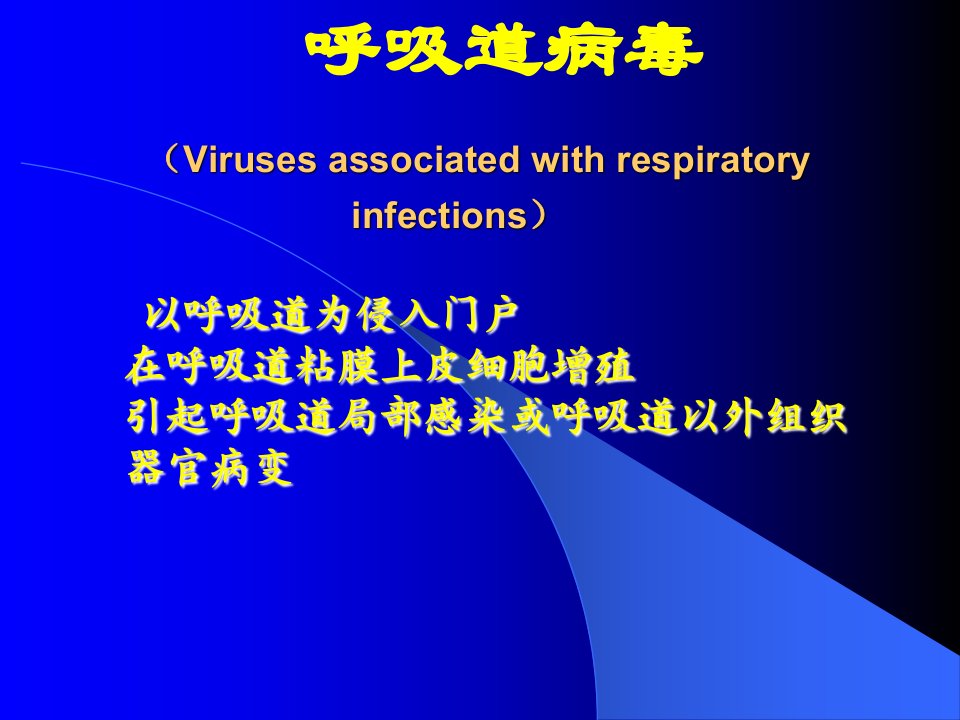 呼吸道病毒

（Viruses associated with respiratory infections）

以呼吸道为侵入门户
在呼吸道粘膜上皮细胞增殖
引起呼吸道局部感染或呼吸道以外组织器官病变